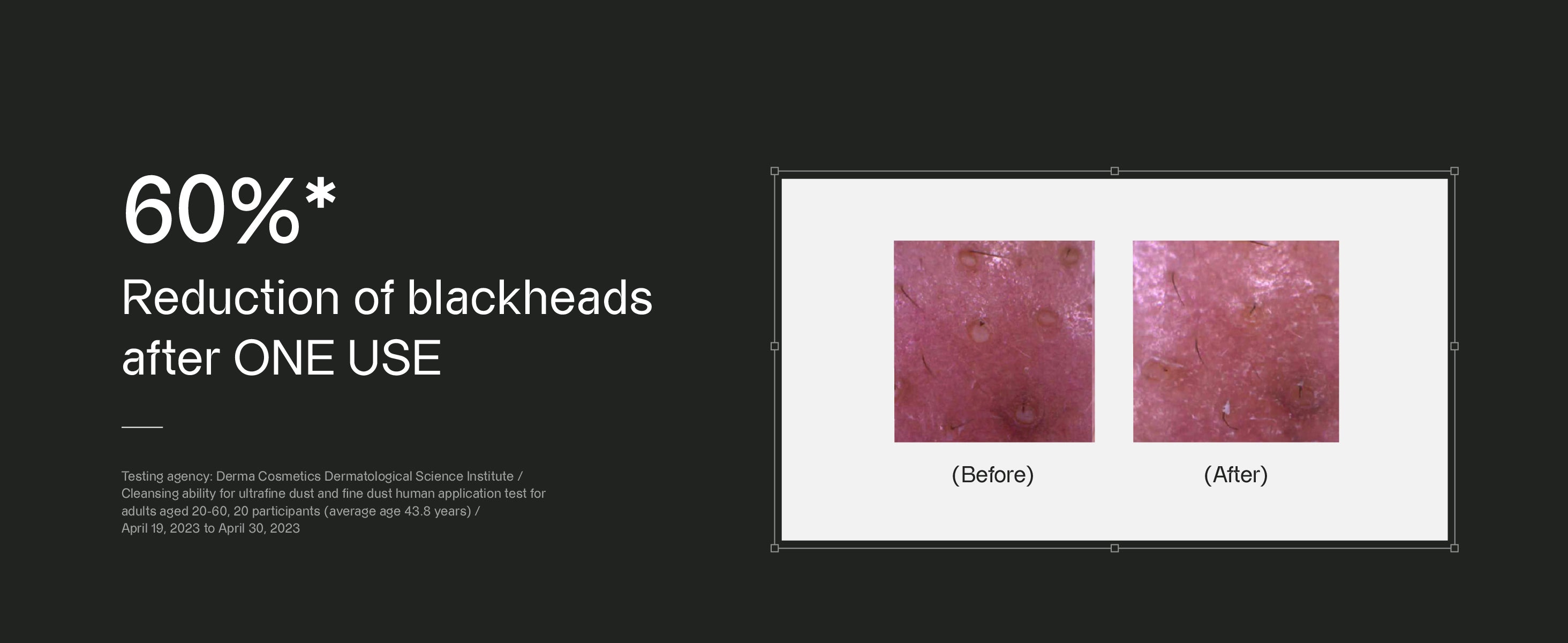 60%*

Reduction of blackheads after ONE USE

Testing agency: Derma Cosmetics Dermatological Science Institute / Cleansing ability for ultrafine dust and fine dust human application test for adults aged 20-60, 20 participants (average age 43.8 years) / April 19, 2023 to April 30, 2023

(Before)

(After)